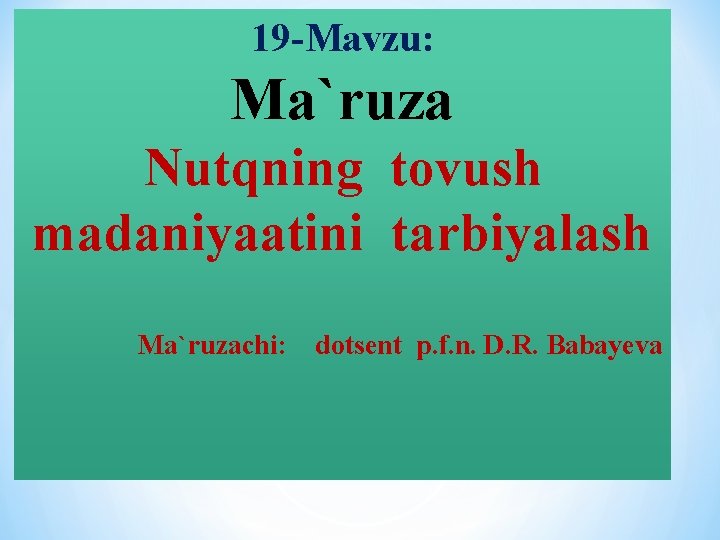 19-Mavzu:

Ma`ruza

Nutqning tovush madaniyaatini tarbiyalash

Ma`ruzachi: dotsent p.f.n. D.R. Babayeva